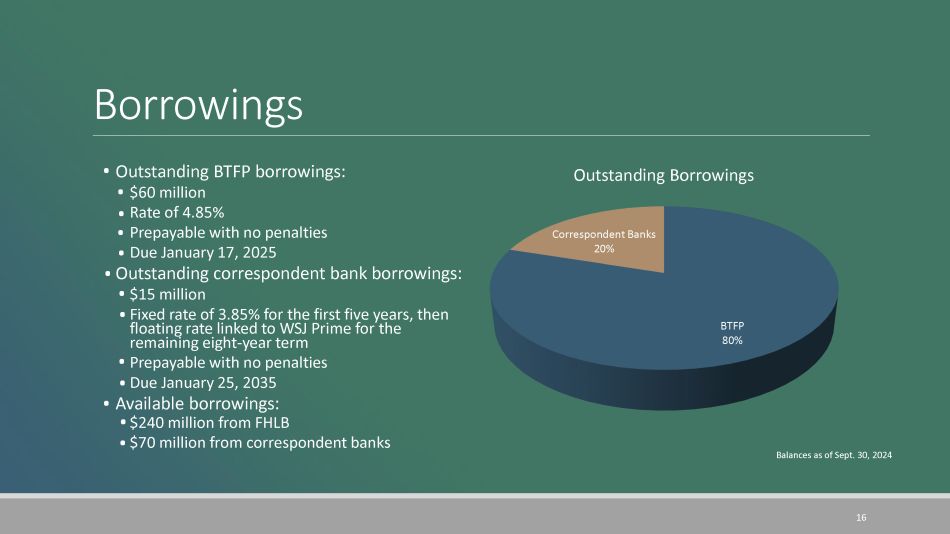 Borrowings

• Outstanding BTFP borrowings:
• $60 million
• Rate of 4.85%
• Prepayable with no penalties
• Due January 17, 2025
• Outstanding correspondent bank borrowings:
• $15 million
• Fixed rate of 3.85% for the first five years, then floating rate linked to WSJ Prime for the remaining eight-year term
• Prepayable with no penalties
• Due January 25, 2035
• Available borrowings:
• $240 million from FHLB
• $70 million from correspondent banks

Outstanding Borrowings

Correspondent Banks
20%

BTFP
80%

Balances as of Sept. 30, 2024

16